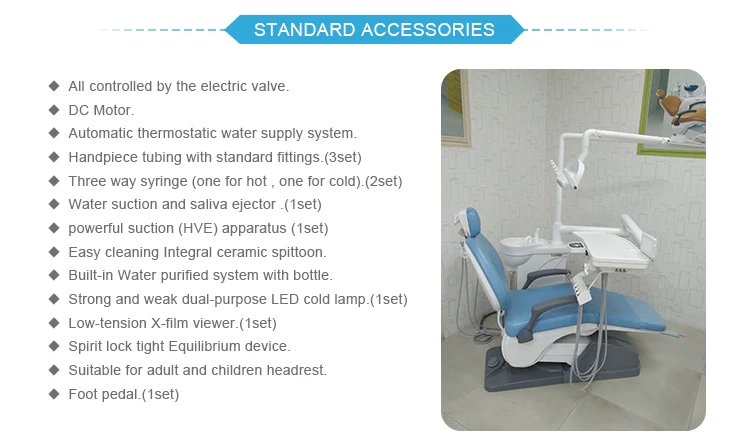 STANDARD ACCESSORIES

◆ All controlled by the electric valve.
◆ DC Motor.
◆ Automatic thermostatic water supply system.
◆ Handpiece tubing with standard fittings.(3set)
◆ Three way syringe (one for hot , one for cold).(2set)
◆ Water suction and saliva ejector .(1set)
◆ powerful suction (HVE) apparatus (1set)
◆ Easy cleaning Integral ceramic spittoon.
◆ Built-in Water purified system with bottle.
◆ Strong and weak dual-purpose LED cold lamp.(1set)
◆ Low-tension X-film viewer.(1set)
◆ Spirit lock tight Equilibrium device.
◆ Suitable for adult and children headrest.
◆ Foot pedal.(1set)